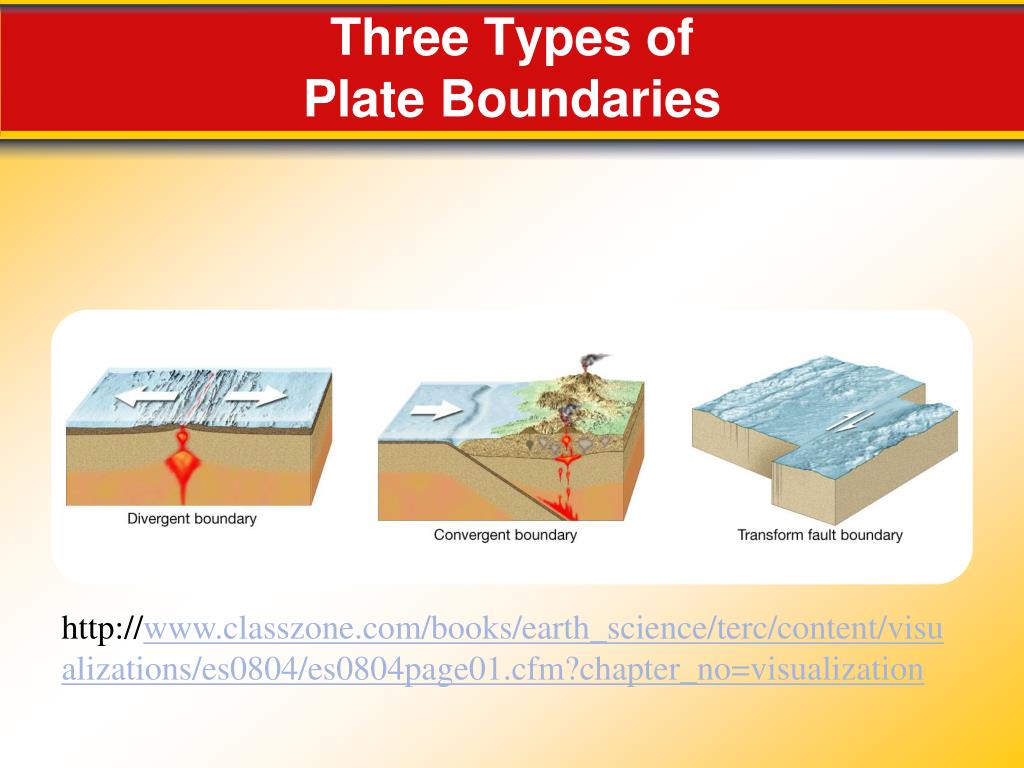 Three Types of
Plate Boundaries

Divergent boundary

Convergent boundary

Transform fault boundary

http://www.classzone.com/books/earth_science/terc/content/visualizations/es0804/es0804page01.cfm?chapter_no=visualization